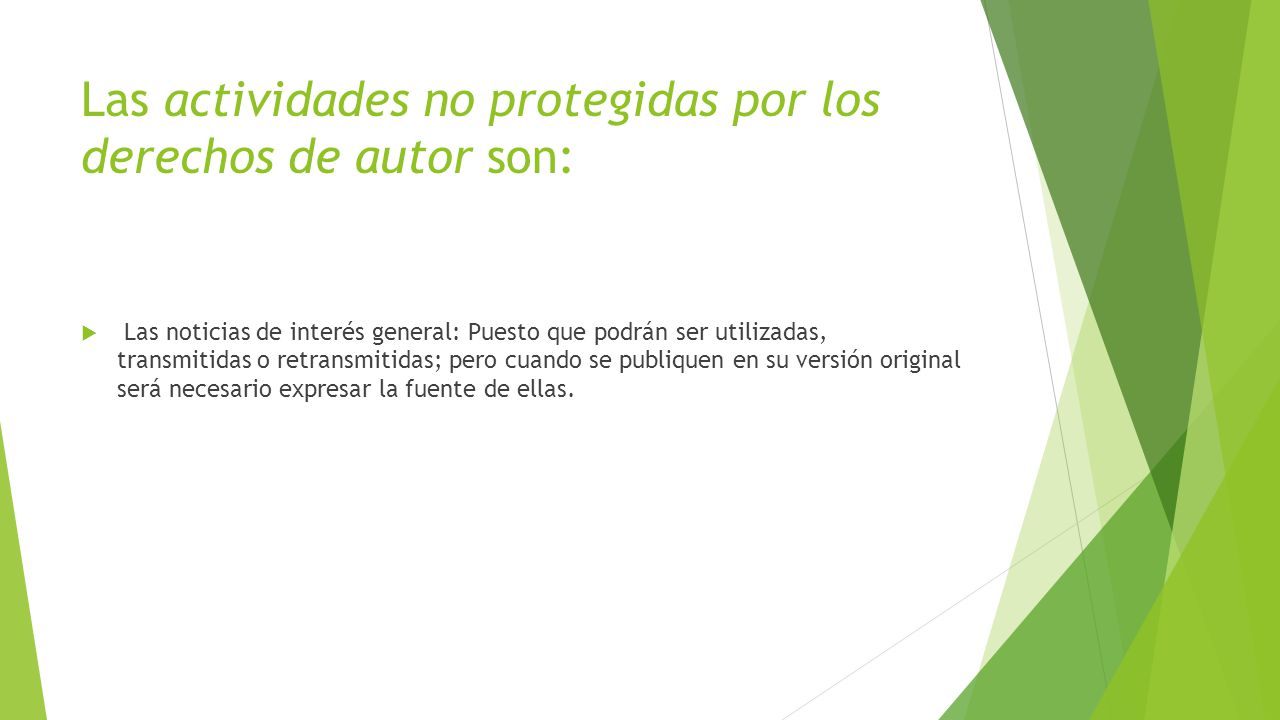 Las actividades no protegidas por los derechos de autor son:

Las noticias de interés general: Puesto que podrán ser utilizadas, transmitidas o retransmitidas; pero cuando se publiquen en su versión original será necesario expresar la fuente de ellas.